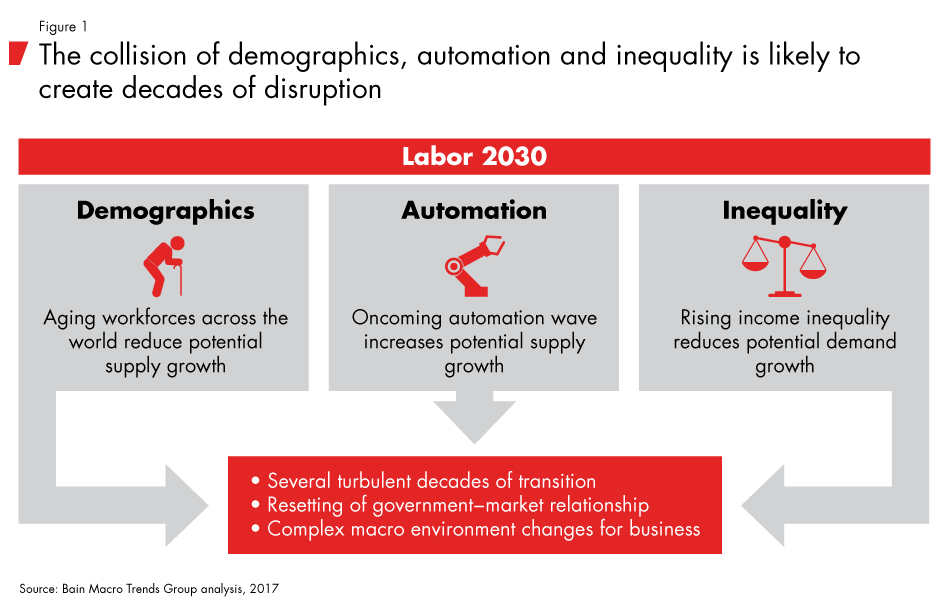 Figure 1

The collision of demographics, automation and inequality is likely to create decades of disruption

Labor 2030

Demographics

Aging workforces across the world reduce potential supply growth

Automation

Oncoming automation wave increases potential supply growth

Inequality

Rising income inequality reduces potential demand growth

• Several turbulent decades of transition
• Resetting of government–market relationship
• Complex macro environment changes for business

Source: Bain Macro Trends Group analysis, 2017